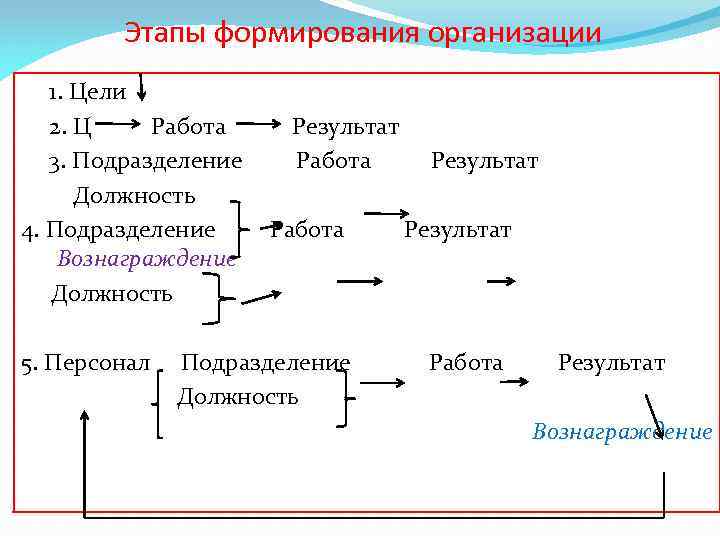 Этапы формирования организации

1. Цели

2. Ц Работа Результат

3. Подразделение Работа Результат

Должность

4. Подразделение Работа Результат

Вознаграждение

Должность

5. Персонал Подразделение Работа Результат

Должность

Вознаграждение